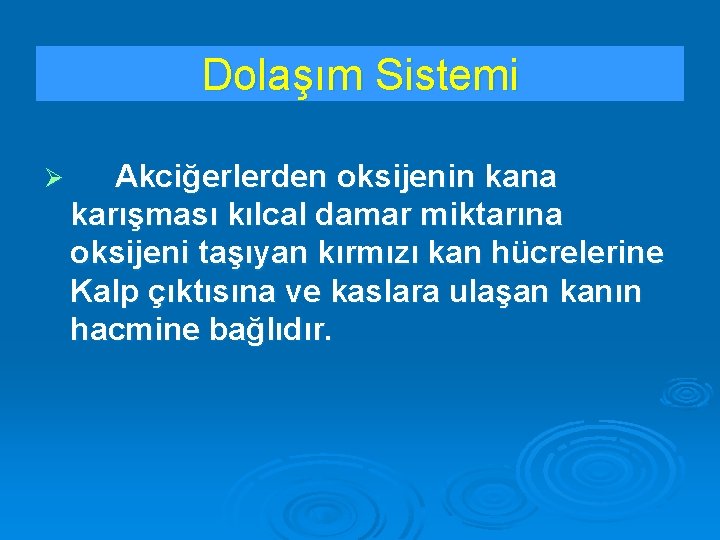 Dolaşım Sistemi

➢ Akciğerlerden oksijenin kana karışması kılcal damar miktarına oksijeni taşıyan kırmızı kan hücrelerine Kalp çıktısına ve kaslara ulaşan kanın hacmine bağlıdır.